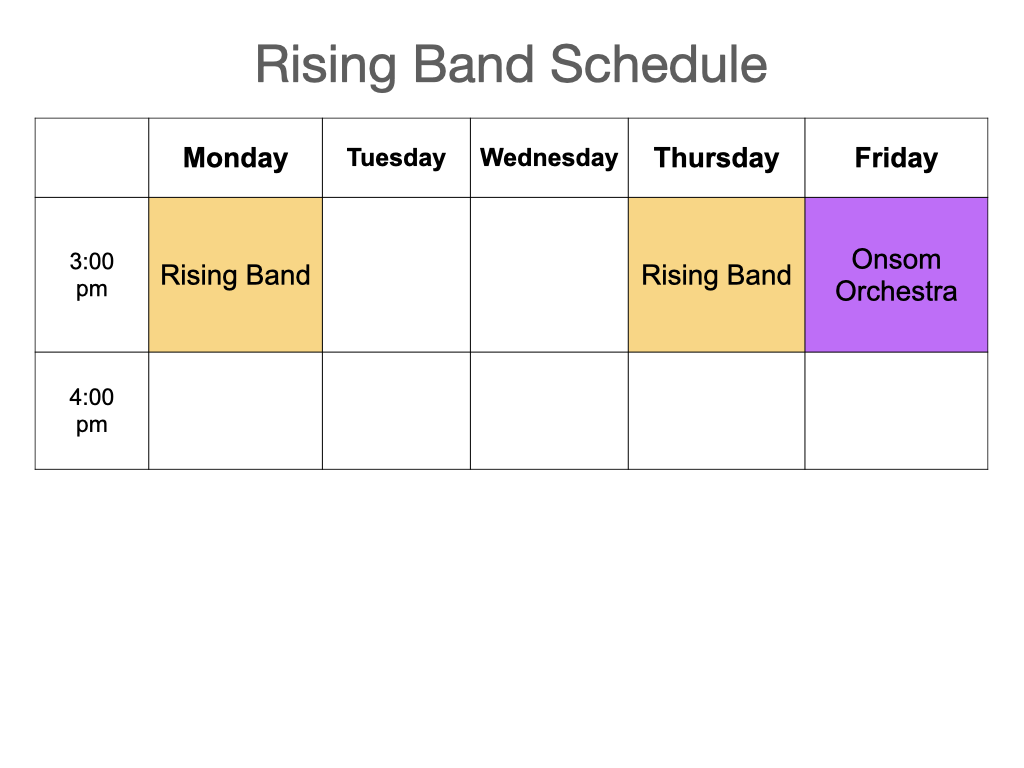 Rising Band Schedule

| | Monday | Tuesday | Wednesday | Thursday | Friday |
|---|---|---|---|---|---|
| 3:00 pm | Rising Band | | | Rising Band | Onsom Orchestra |
| 4:00 pm | | | | | |